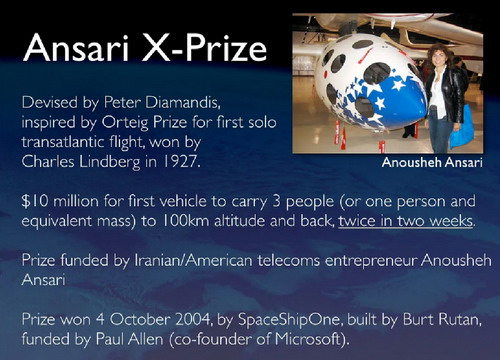 Ansari X-Prize

Devised by Peter Diamandis, inspired by Orteig Prize for first solo transatlantic flight, won by Charles Lindberg in 1927.

Anousheh Ansari

\$10 million for first vehicle to carry 3 people (or one person and equivalent mass) to 100km altitude and back, twice in two weeks.

Prize funded by Iranian/American telecoms entrepreneur Anousheh Ansari

Prize won 4 October 2004, by SpaceShipOne, built by Burt Rutan, funded by Paul Allen (co-founder of Microsoft).